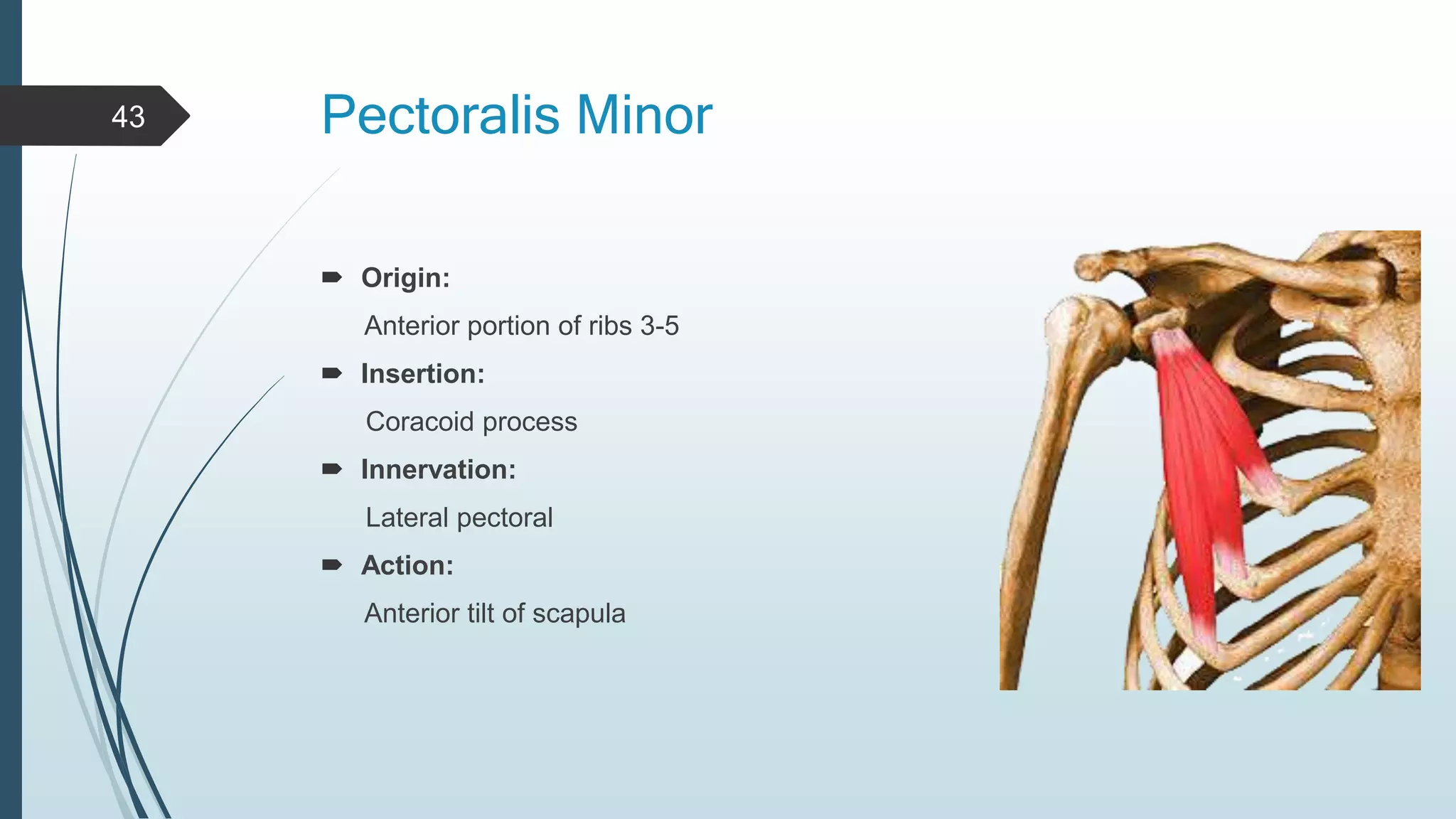 43

Pectoralis Minor

Origin:

Anterior portion of ribs 3-5

Insertion:

Coracoid process

Innervation:

Lateral pectoral

Action:

Anterior tilt of scapula